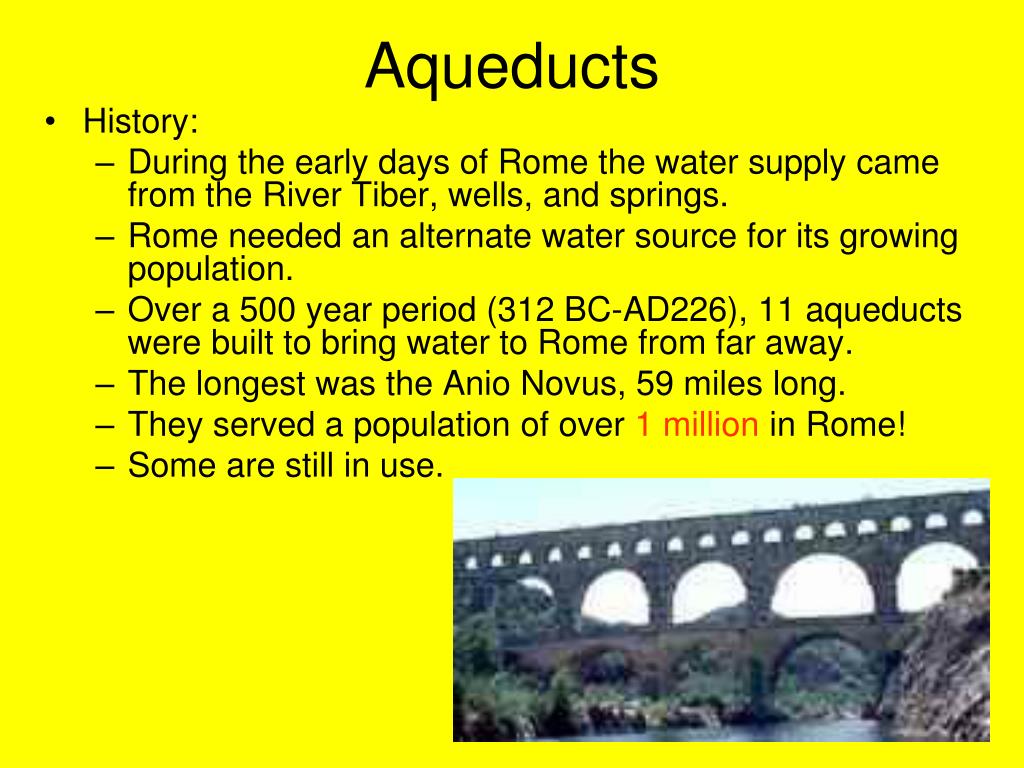 Aqueducts

• History:
– During the early days of Rome the water supply came from the River Tiber, wells, and springs.
– Rome needed an alternate water source for its growing population.
– Over a 500 year period (312 BC-AD226), 11 aqueducts were built to bring water to Rome from far away.
– The longest was the Anio Novus, 59 miles long.
– They served a population of over 1 million in Rome!
– Some are still in use.